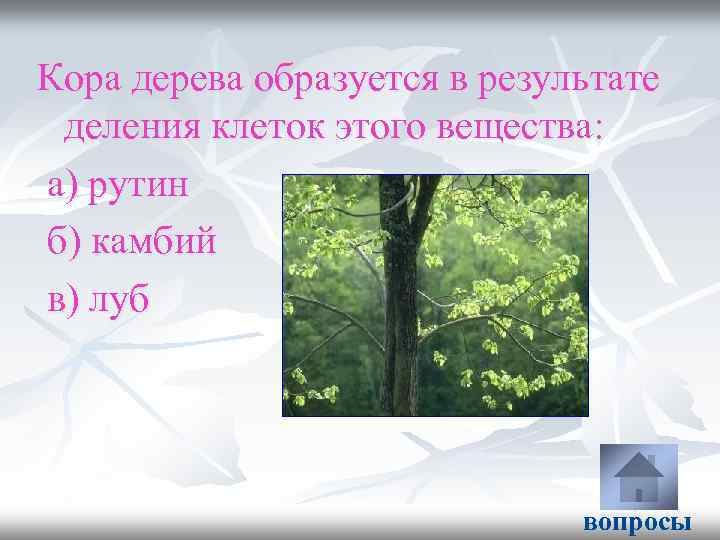 Кора дерева образуется в результате деления клеток этого вещества:

а) рутин

б) камбий

в) луб

вопросы